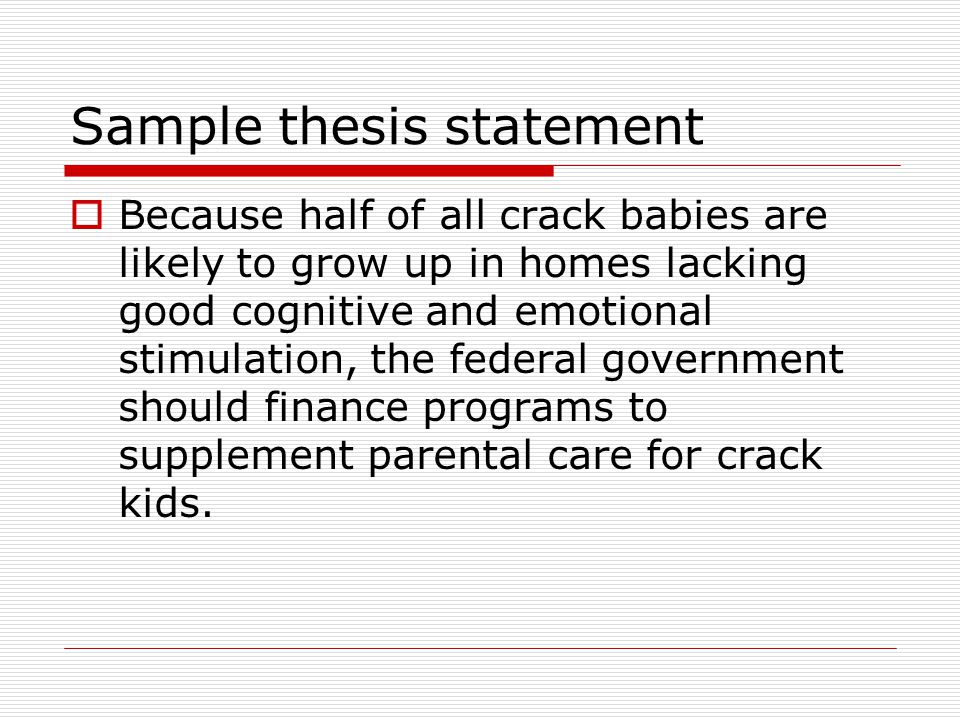 Sample thesis statement

Because half of all crack babies are likely to grow up in homes lacking good cognitive and emotional stimulation, the federal government should finance programs to supplement parental care for crack kids.